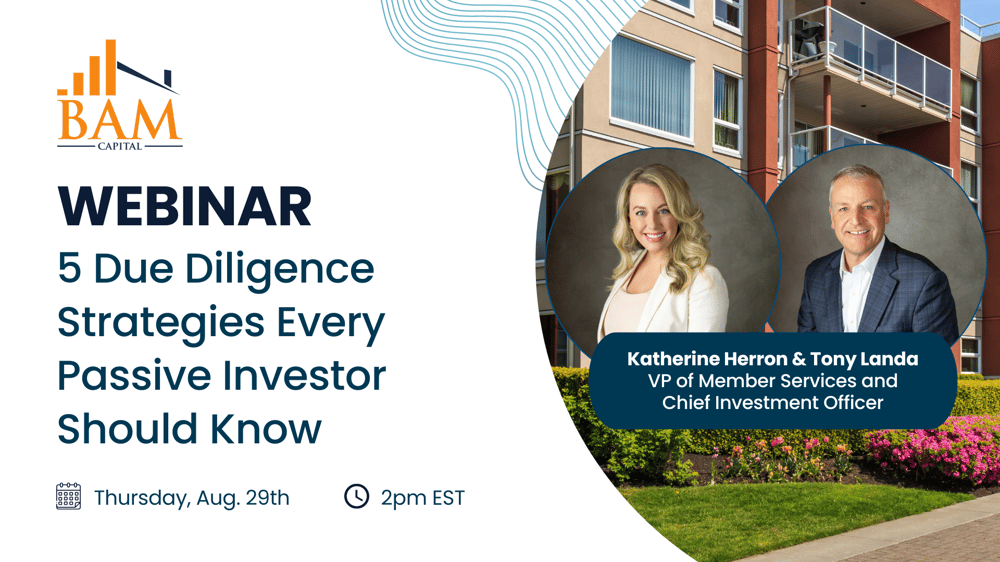 BAM
CAPITAL

WEBINAR
5 Due Diligence Strategies Every Passive Investor Should Know

Thursday, Aug. 29th

2pm EST

Katherine Herron & Tony Landa
VP of Member Services and Chief Investment Officer